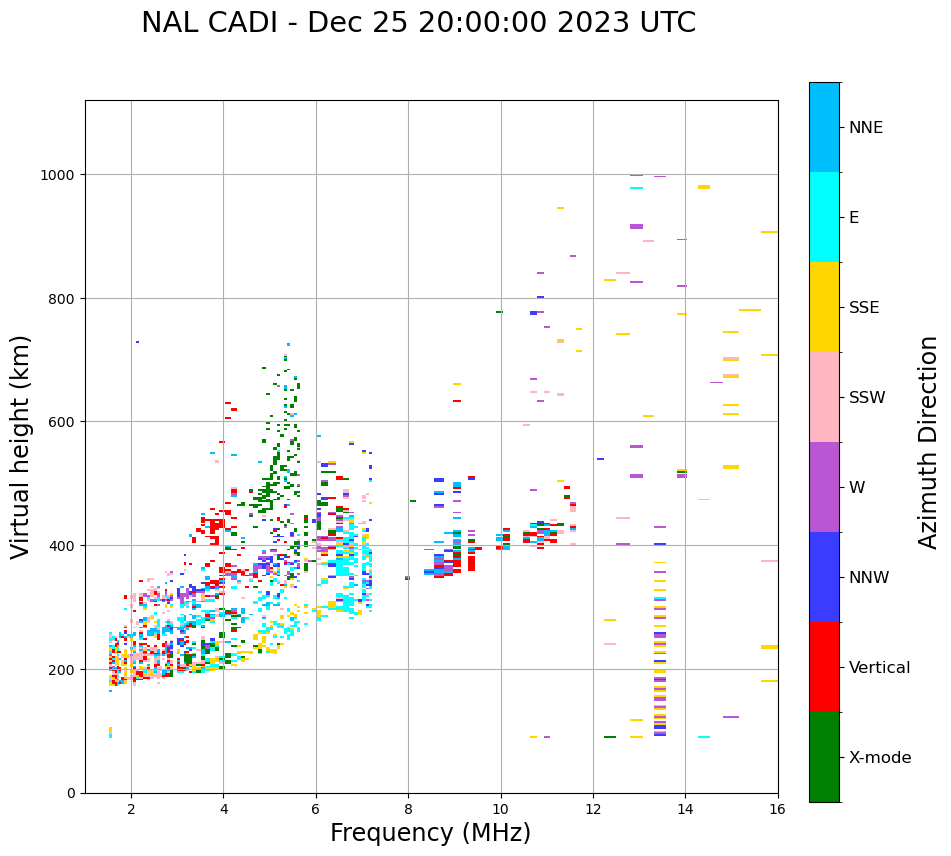 NAL CADI - Dec 25 20:00:00 2023 UTC

Virtual height (km)

1000
800
600
400
200
0

2
4
6
8
10
12
14
16

Frequency (MHz)

NNE
E
SSE
SSW
W
NNW
Vertical
X-mode

Azimuth Direction